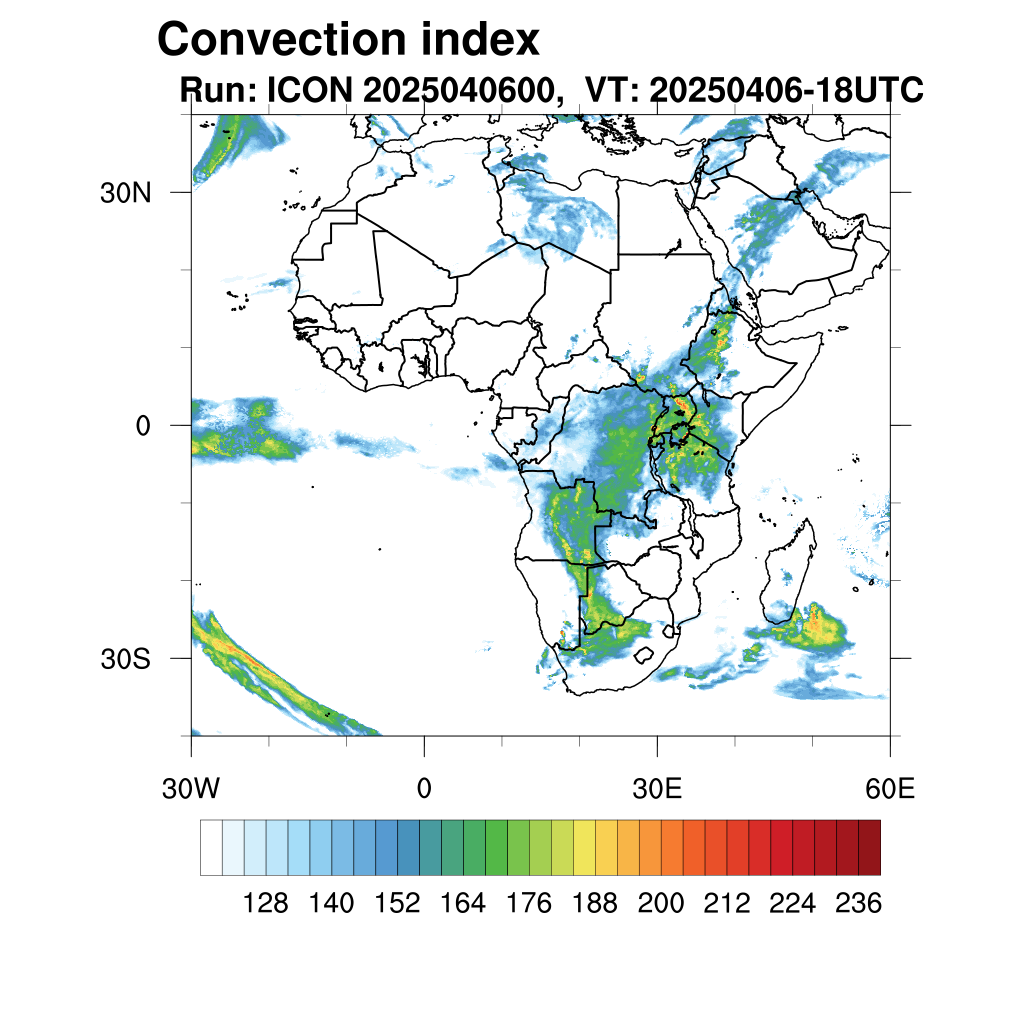 Convection index

Run: ICON 2025040600, VT: 20250406-18UTC

30N

0

30S

30W

0

30E

60E

128 140 152 164 176 188 200 212 224 236